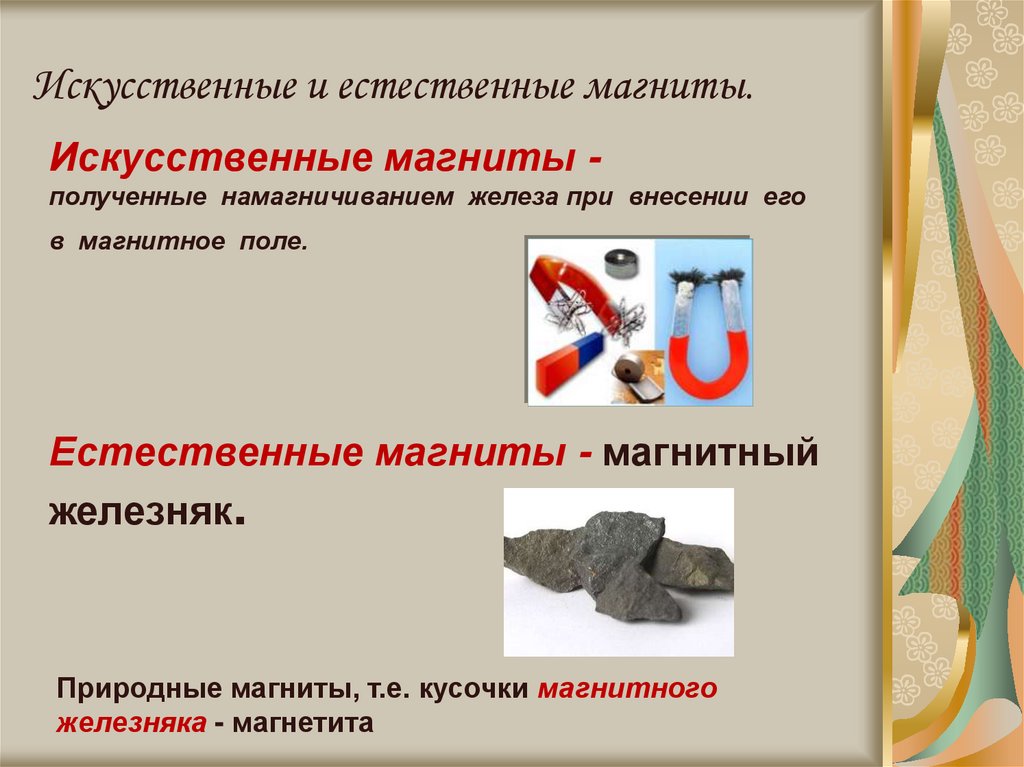 Искусственные и естественные магниты.

Искусственные магниты - полученные намагничиванием железа при внесении его в магнитное поле.

Естественные магниты - магнитный железняк.

Природные магниты, т.е. кусочки магнитного железняка - магнетита